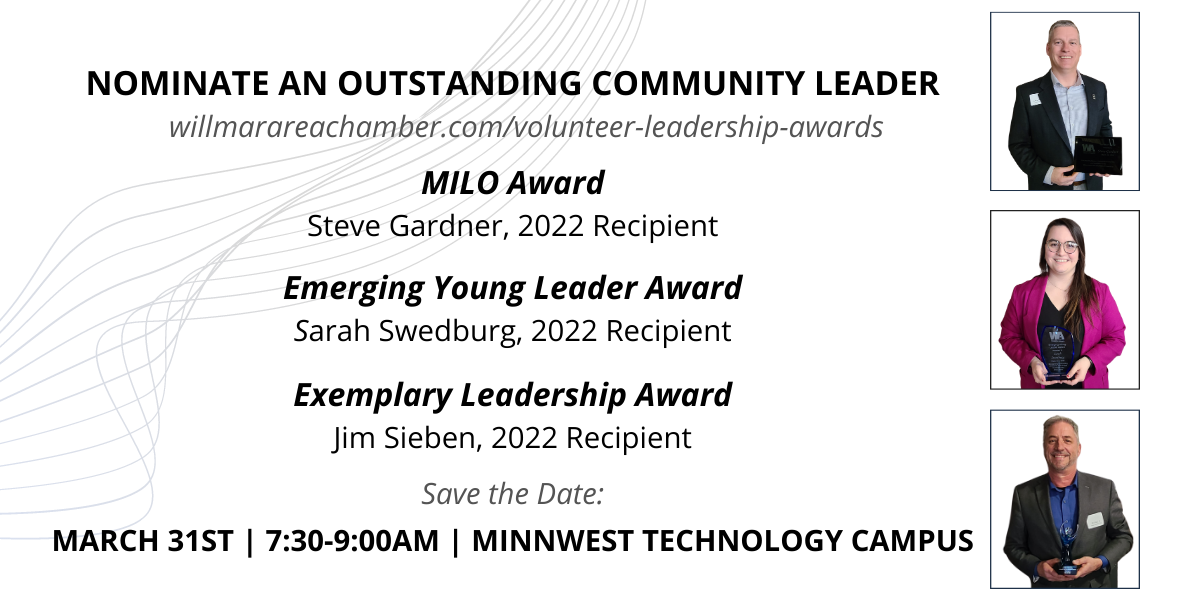 NOMINATE AN OUTSTANDING COMMUNITY LEADER

willmarareachamber.com/volunteer-leadership-awards

MILO Award

Steve Gardner, 2022 Recipient

Emerging Young Leader Award

Sarah Swedburg, 2022 Recipient

Exemplary Leadership Award

Jim Sieben, 2022 Recipient

Save the Date:

MARCH 31ST | 7:30-9:00AM | MINNWEST TECHNOLOGY CAMPUS